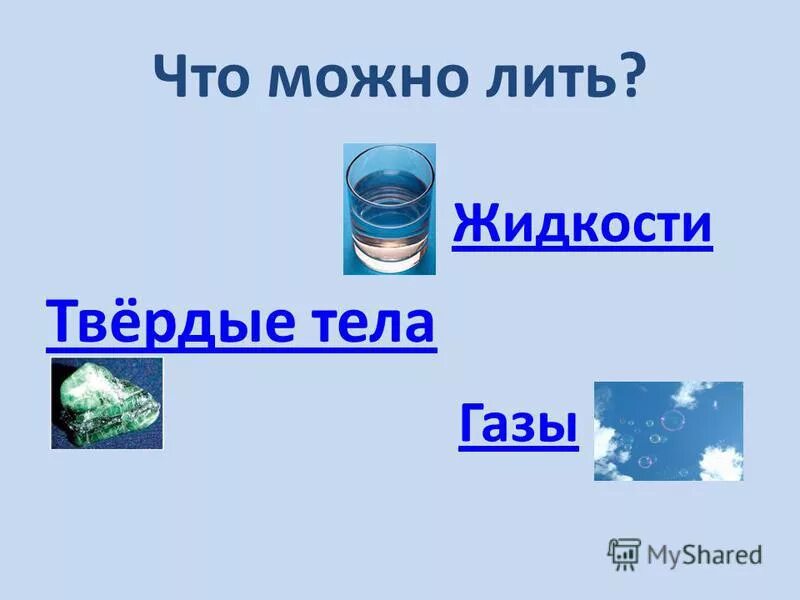 Что можно лить?

Жидкости

Твёрдые тела

Газы

MyShared